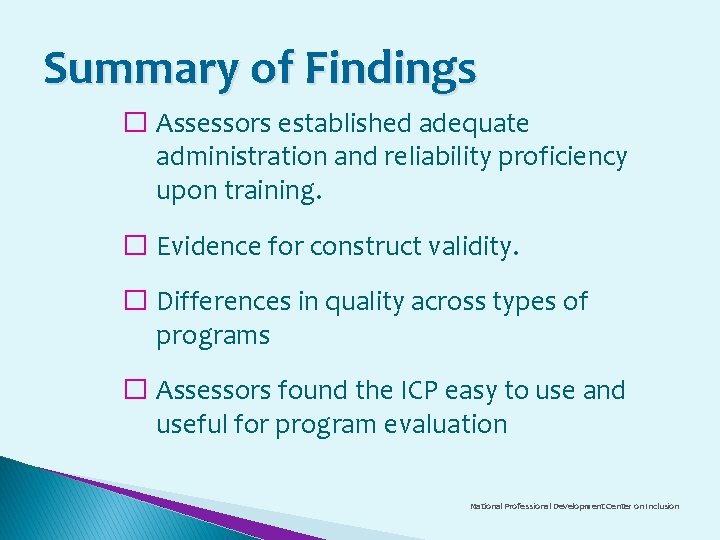 Summary of Findings

☐ Assessors established adequate administration and reliability proficiency upon training.

☐ Evidence for construct validity.

☐ Differences in quality across types of programs

☐ Assessors found the ICP easy to use and useful for program evaluation

National Professional Development Center on Inclusion